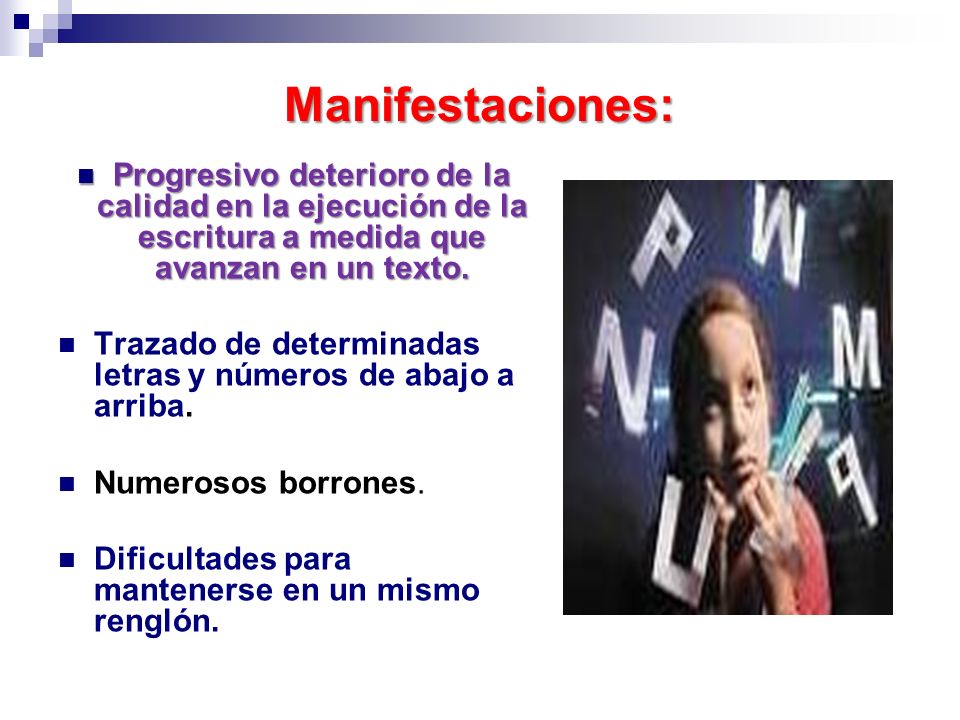 Manifestaciones:

Progresivo deterioro de la calidad en la ejecución de la escritura a medida que avanzan en un texto.

Trazado de determinadas letras y números de abajo a arriba.

Numerosos borrones.

Dificultades para mantenerse en un mismo renglón.

P W N M U P